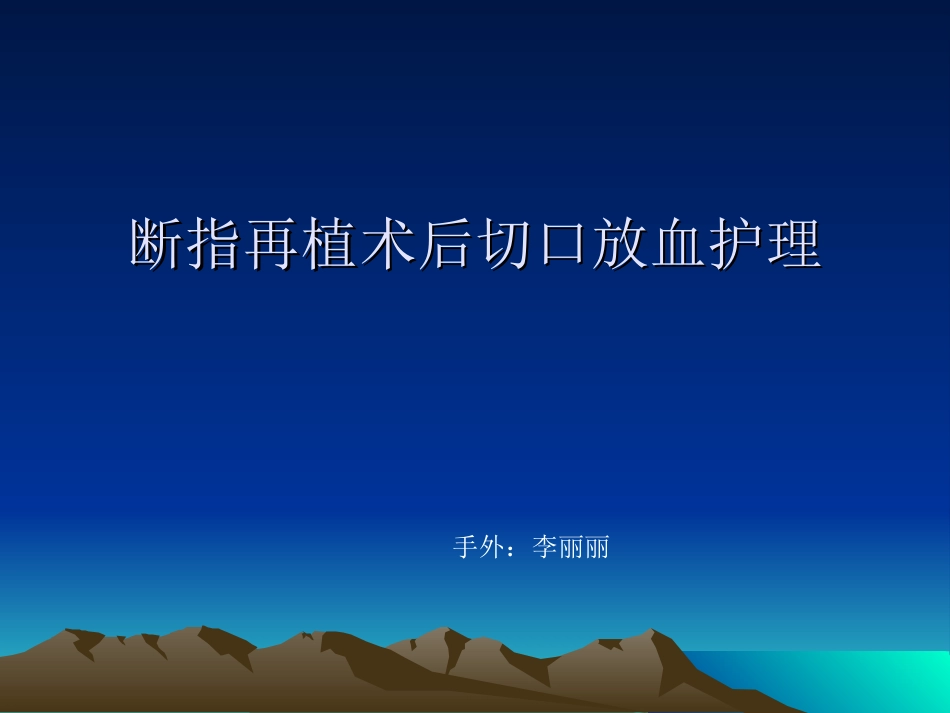 断指再植术后切口放血护理

手外：李丽丽